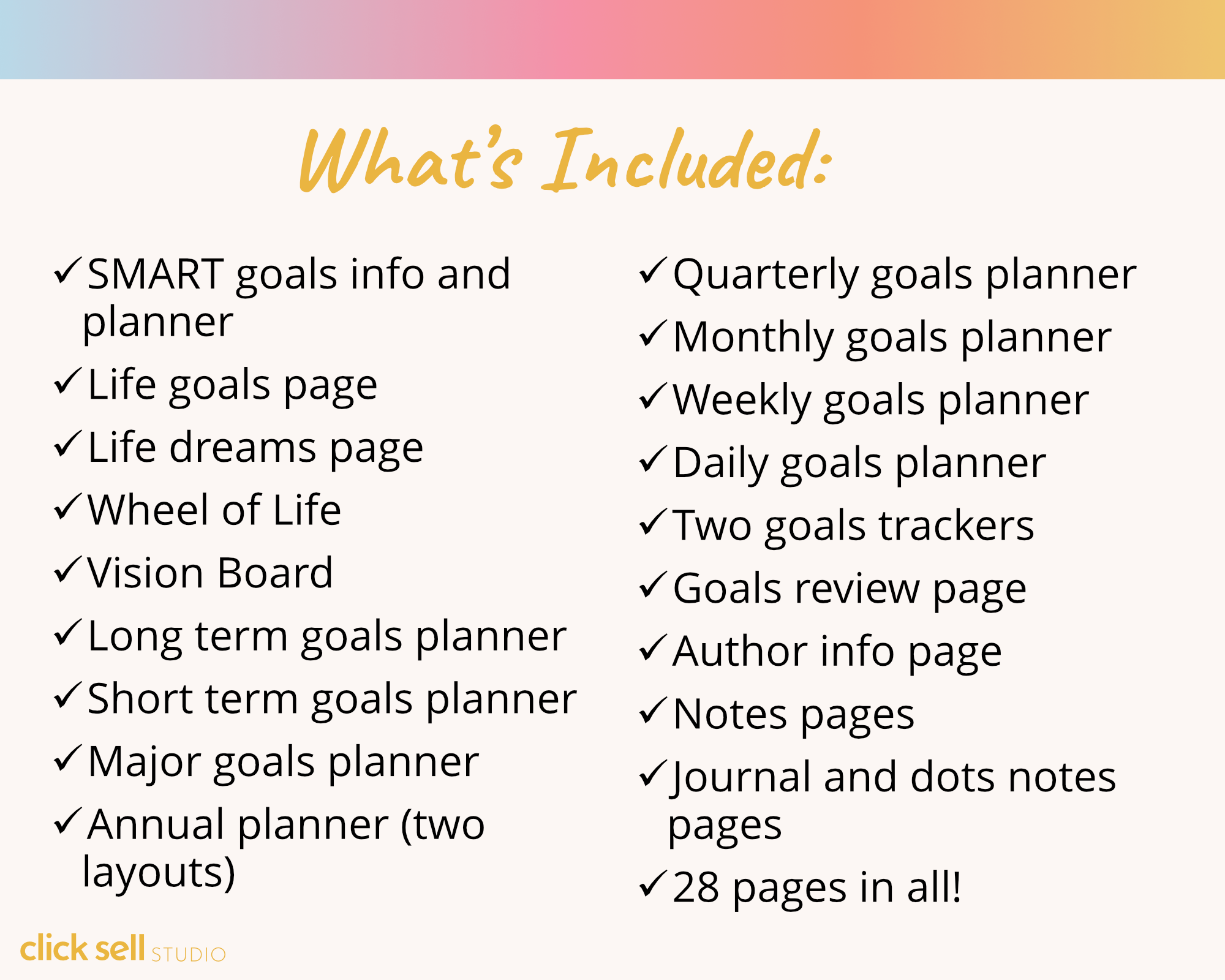 What's Included:

✓SMART goals info and planner
✓Life goals page
✓Life dreams page
✓Wheel of Life
✓Vision Board
✓Long term goals planner
✓Short term goals planner
✓Major goals planner
✓Annual planner (two layouts)

✓Quarterly goals planner
✓Monthly goals planner
✓Weekly goals planner
✓Daily goals planner
✓Two goals trackers
✓Goals review page
✓Author info page
✓Notes pages
✓Journal and dots notes pages
✓28 pages in all!

click sell STUDIO